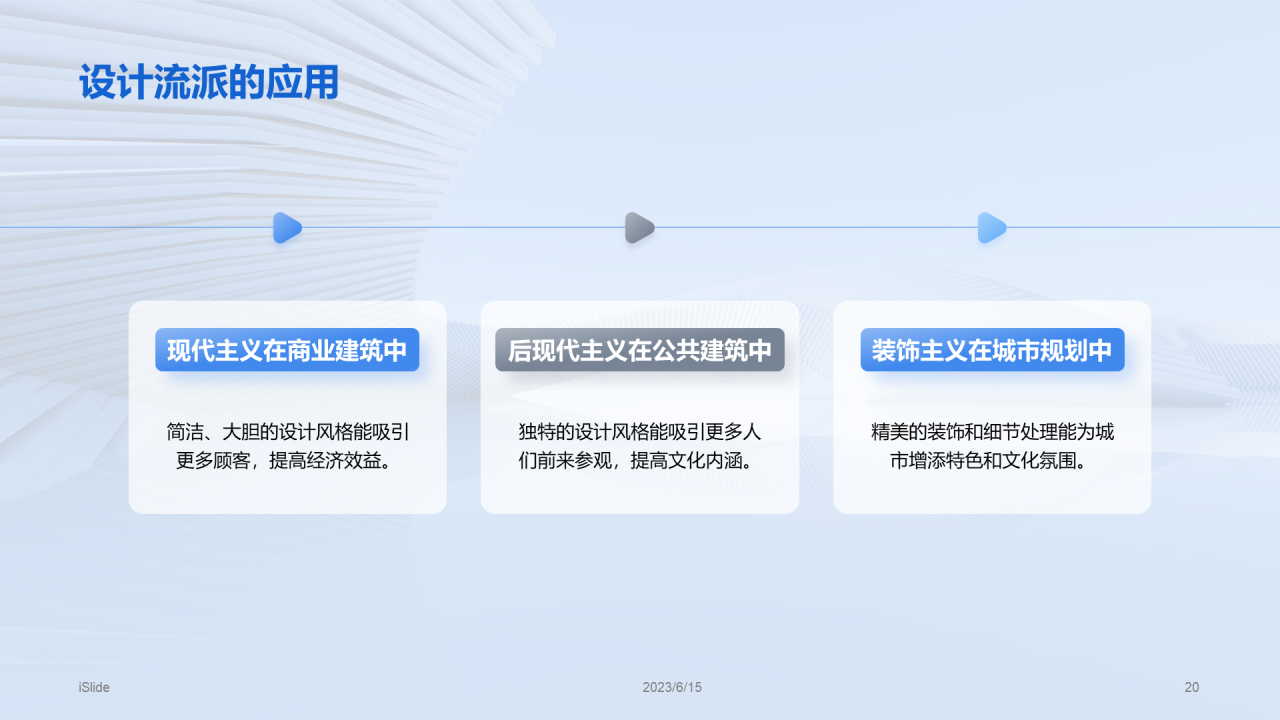 设计流派的应用

现代主义在商业建筑中

简洁、大胆的设计风格能吸引更多顾客，提高经济效益。

后现代主义在公共建筑中

独特的设计风格能吸引更多人们前来参观，提高文化内涵。

装饰主义在城市规划中

精美的装饰和细节处理能为城市增添特色和文化氛围。

iSlide

2023/6/15

20